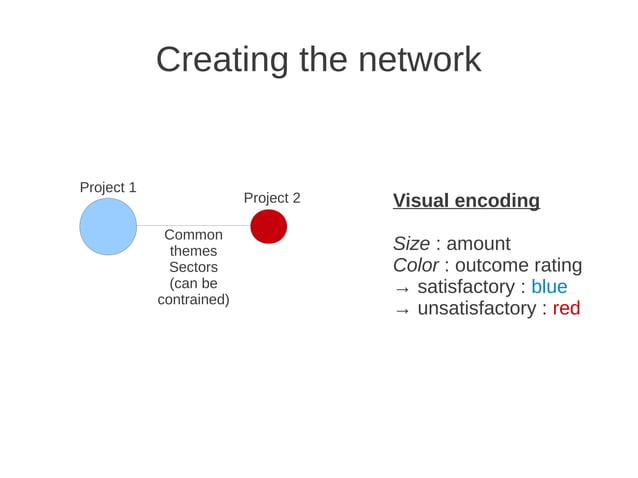 Creating the network

Project 1

Project 2

Common themes Sectors (can be contrained)

Visual encoding

Size : amount
Color : outcome rating
→ satisfactory : blue
→ unsatisfactory : red